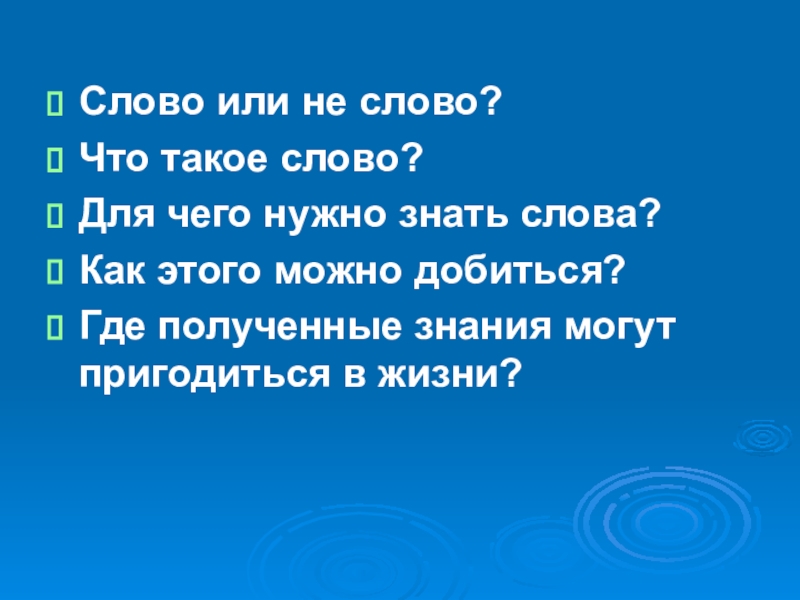 Слово или не слово?
Что такое слово?
Для чего нужно знать слова?
Как этого можно добиться?
Где полученные знания могут пригодиться в жизни?